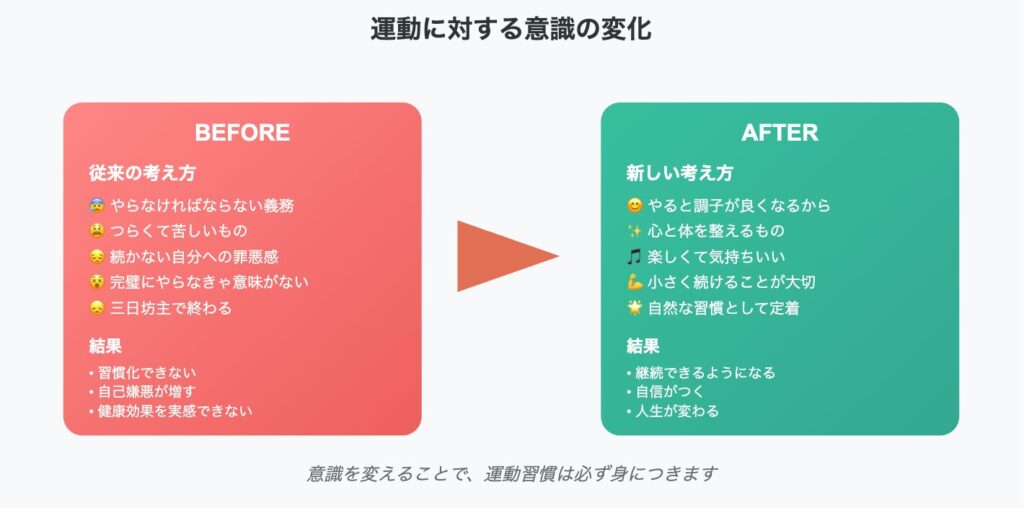 運動に対する意識の変化

BEFORE

従来の考え方

😰 やらなければならない義務
😫 つらくて苦しいもの
😔 続かない自分への罪悪感
😵 完璧にやらなきゃ意味がない
😞 三日坊主で終わる

結果

• 習慣化できない
• 自己嫌悪が増す
• 健康効果を実感できない

AFTER

新しい考え方

😊 やると調子が良くなるから
✨ 心と体を整えるもの
🎵 楽しくて気持ちいい
💪 小さく続けることが大切
🌟 自然な習慣として定着

結果

• 継続できるようになる
• 自信がつく
• 人生が変わる

意識を変えることで、運動習慣は必ず身につきます